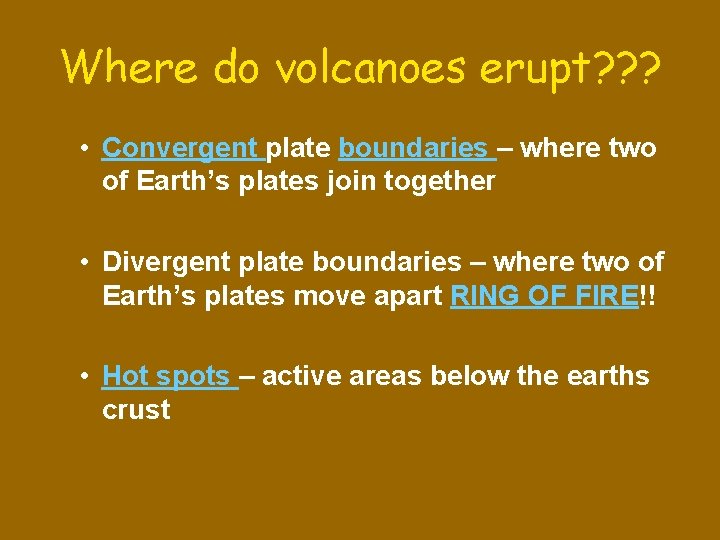 Where do volcanoes erupt???

• Convergent plate boundaries – where two of Earth’s plates join together

• Divergent plate boundaries – where two of Earth’s plates move apart RING OF FIRE!!

• Hot spots – active areas below the earths crust